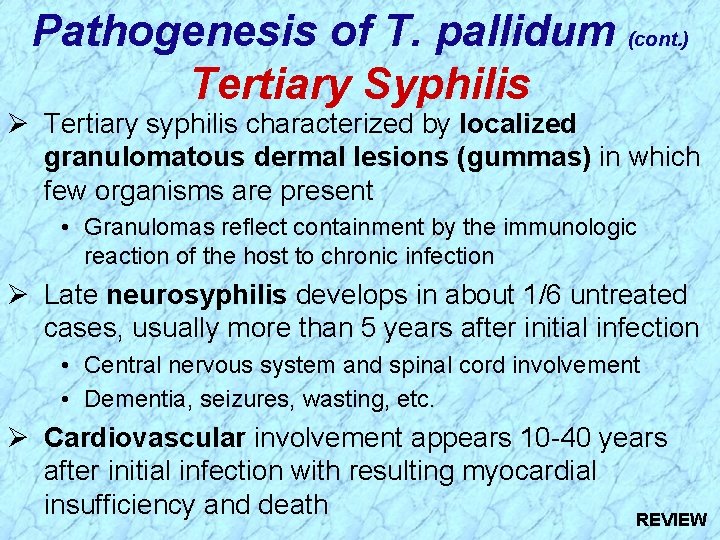 Pathogenesis of T. pallidum (cont.)
Tertiary Syphilis

➢ Tertiary syphilis characterized by localized granulomatous dermal lesions (gummas) in which few organisms are present
• Granulomas reflect containment by the immunologic reaction of the host to chronic infection

➢ Late neurosyphilis develops in about 1/6 untreated cases, usually more than 5 years after initial infection
• Central nervous system and spinal cord involvement
• Dementia, seizures, wasting, etc.

➢ Cardiovascular involvement appears 10-40 years after initial infection with resulting myocardial insufficiency and death

REVIEW